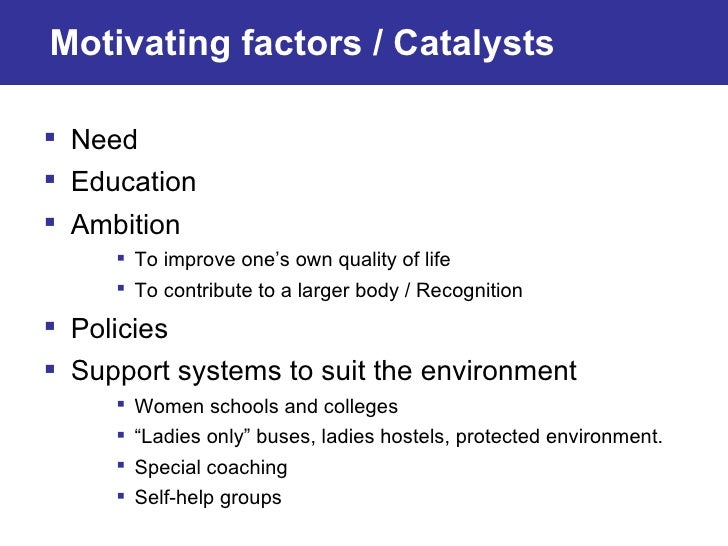 Motivating factors / Catalysts

- Need
- Education
- Ambition
  - To improve one’s own quality of life
  - To contribute to a larger body / Recognition
- Policies
- Support systems to suit the environment
  - Women schools and colleges
  - “Ladies only” buses, ladies hostels, protected environment.
  - Special coaching
  - Self-help groups